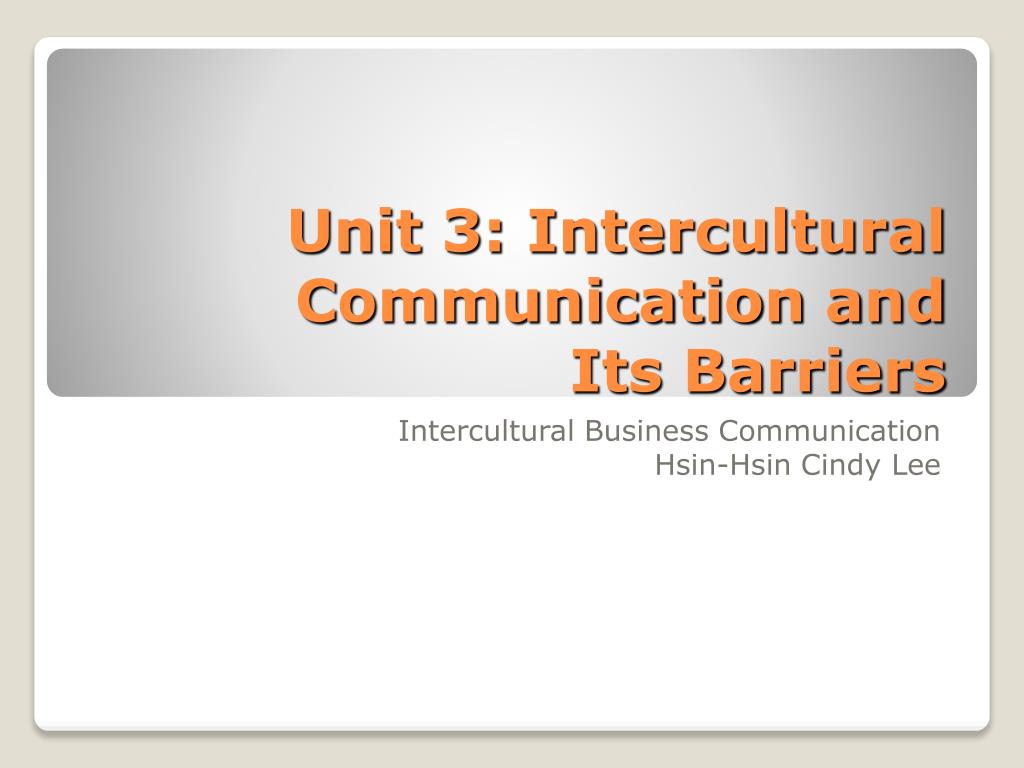 Unit 3: Intercultural Communication and Its Barriers

Intercultural Business Communication
Hsin-Hsin Cindy Lee